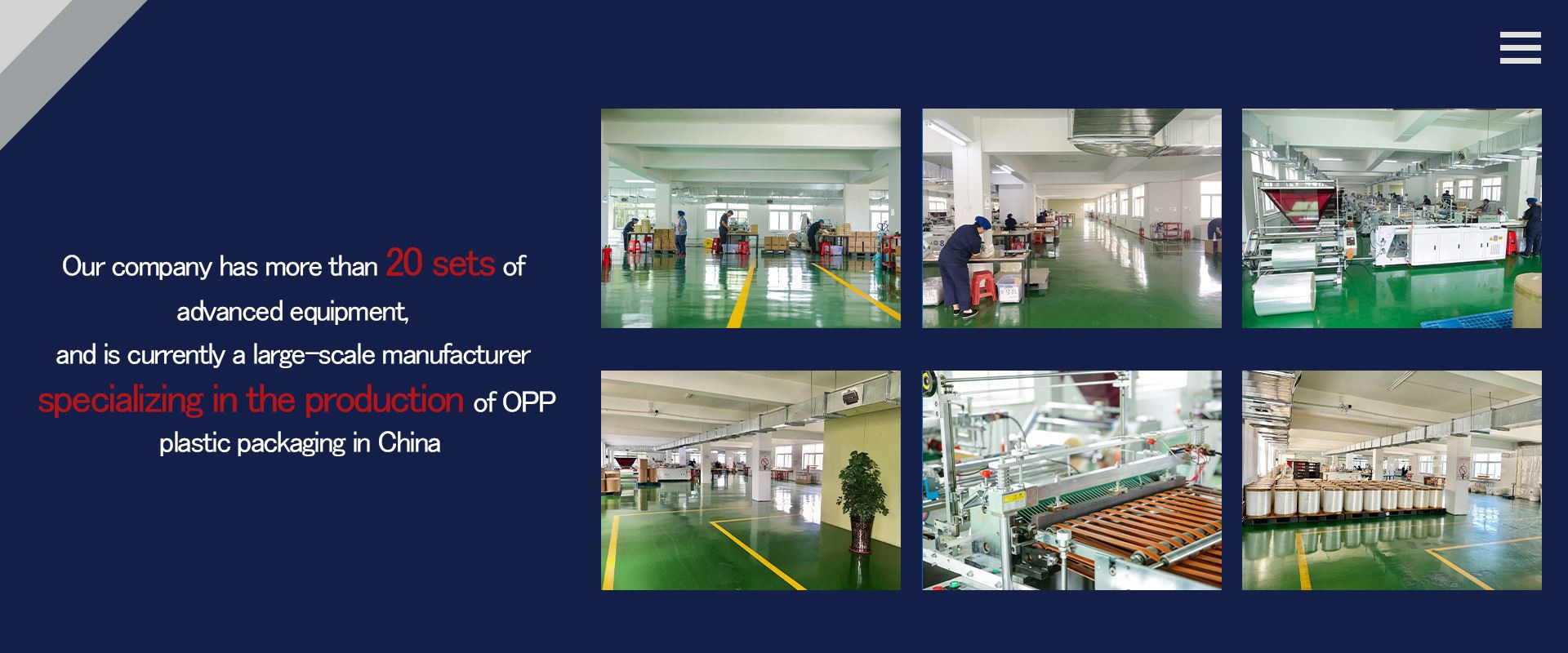 Our company has more than 20 sets of advanced equipment, and is currently a large-scale manufacturer specializing in the production of OPP plastic packaging in China